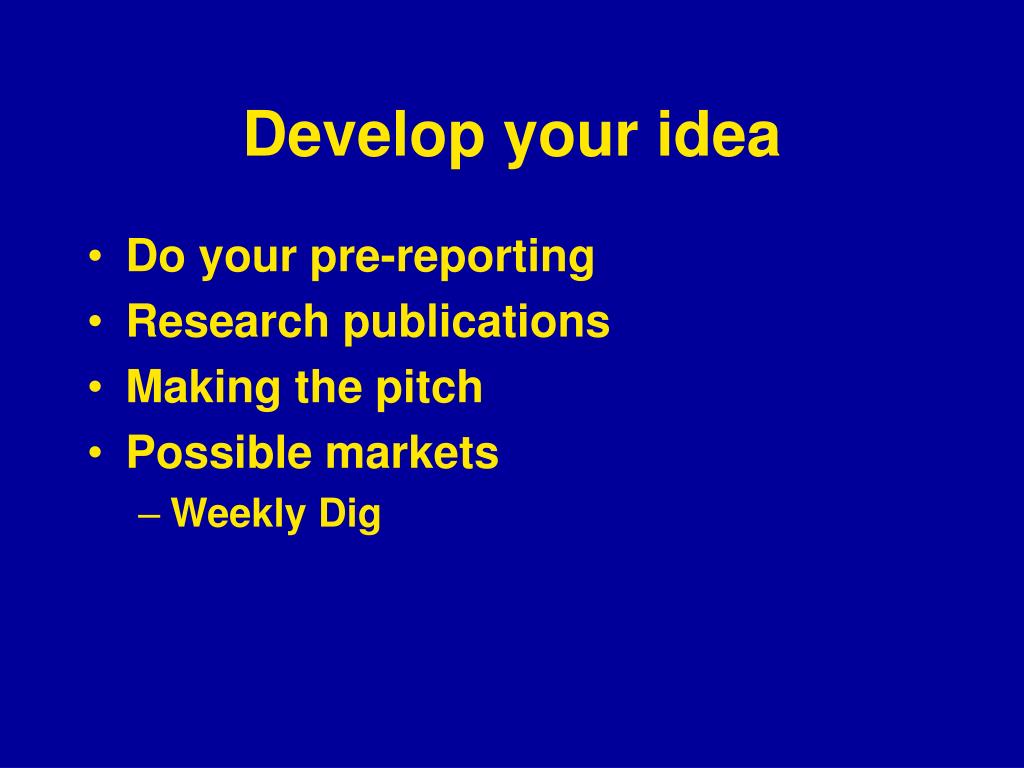 Develop your idea

• Do your pre-reporting
• Research publications
• Making the pitch
• Possible markets
– Weekly Dig